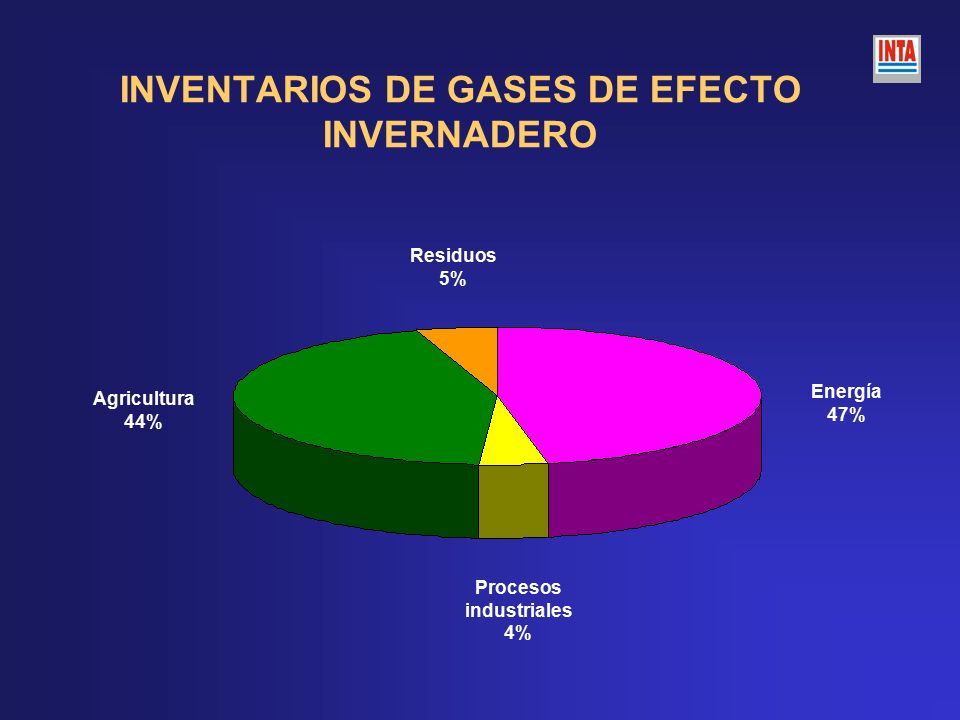 INTA

INVENTARIOS DE GASES DE EFECTO INVERNADERO

Residuos
5%

Agricultura
44%

Energía
47%

Procesos industriales
4%